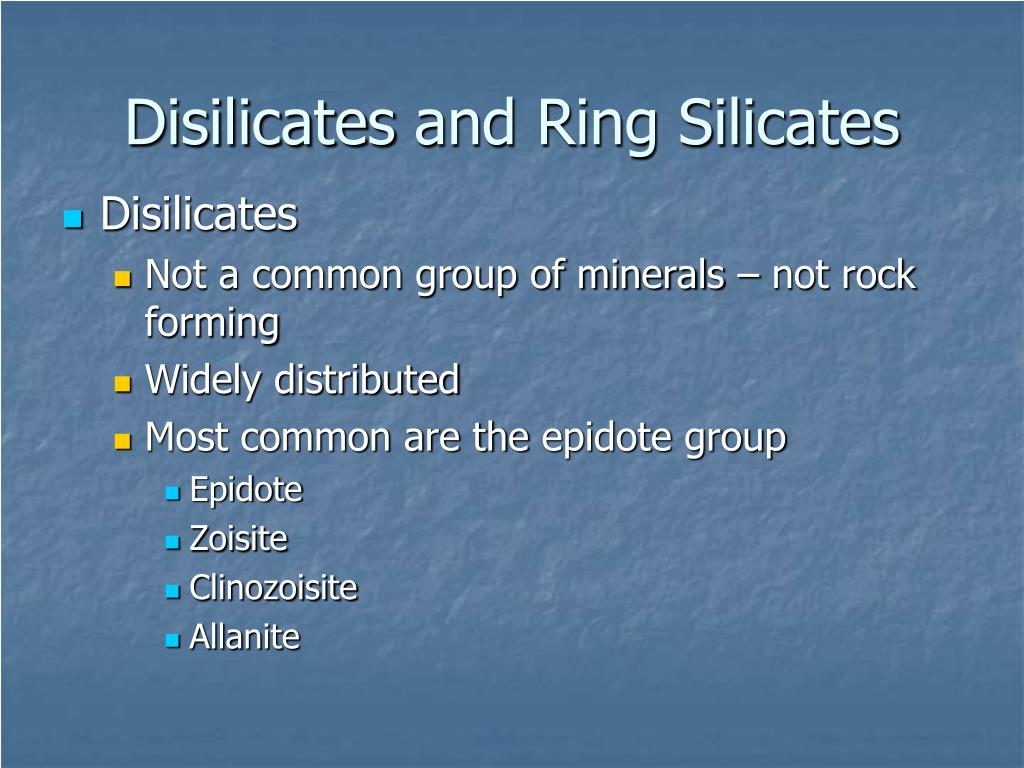 Disilicates and Ring Silicates

Disilicates

Not a common group of minerals – not rock forming

Widely distributed

Most common are the epidote group

Epidote

Zoisite

Clinozoisite

Allanite